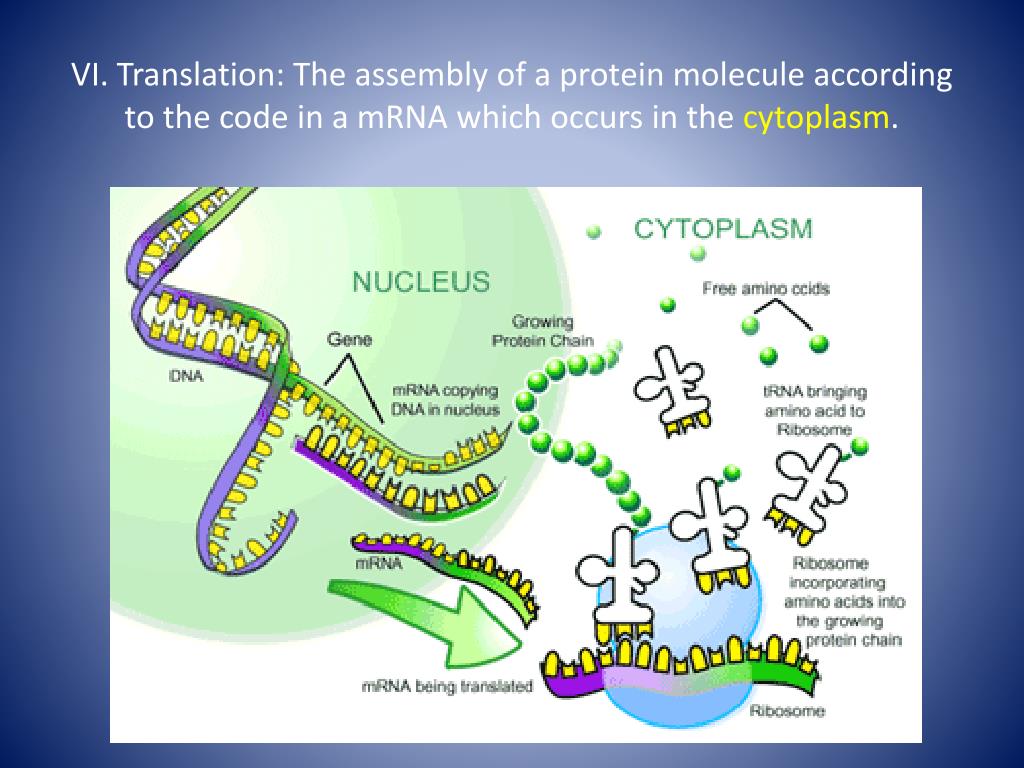 VI. Translation: The assembly of a protein molecule according to the code in a mRNA which occurs in the cytoplasm.

CYTOPLASM

NUCLEUS

Free amino ccids

Growing Protein Chain

Gene

DNA

mRNA copying DNA in nucleus

tRNA bringing amino acid to Ribosome

mRNA

Ribosome incorporating amino acids into the growing protein chain

mRNA being translated

Ribosome